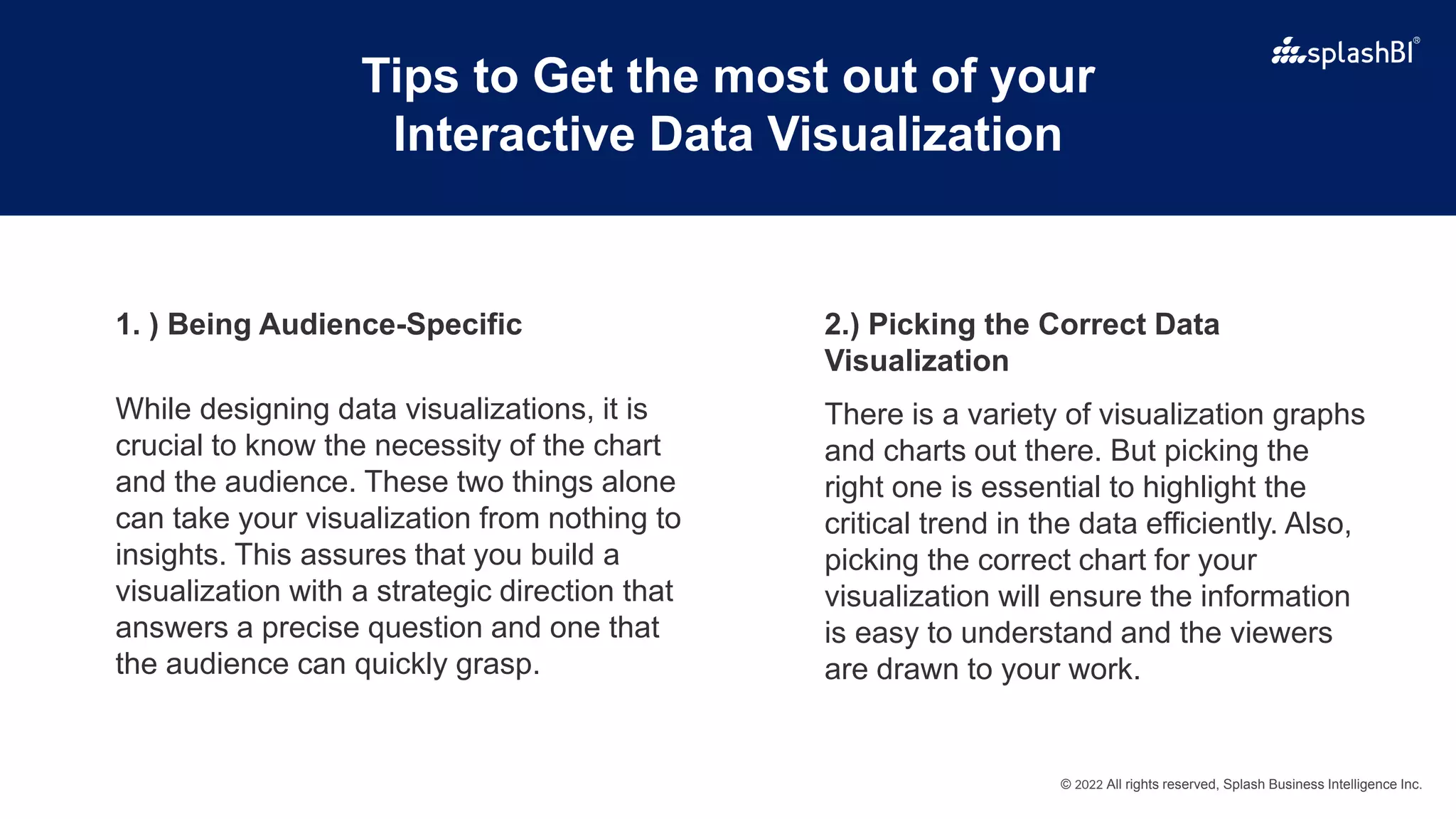 Tips to Get the most out of your Interactive Data Visualization

splashBI®

1. ) Being Audience-Specific

While designing data visualizations, it is crucial to know the necessity of the chart and the audience. These two things alone can take your visualization from nothing to insights. This assures that you build a visualization with a strategic direction that answers a precise question and one that the audience can quickly grasp.

2.) Picking the Correct Data Visualization

There is a variety of visualization graphs and charts out there. But picking the right one is essential to highlight the critical trend in the data efficiently. Also, picking the correct chart for your visualization will ensure the information is easy to understand and the viewers are drawn to your work.

© 2022 All rights reserved, Splash Business Intelligence Inc.